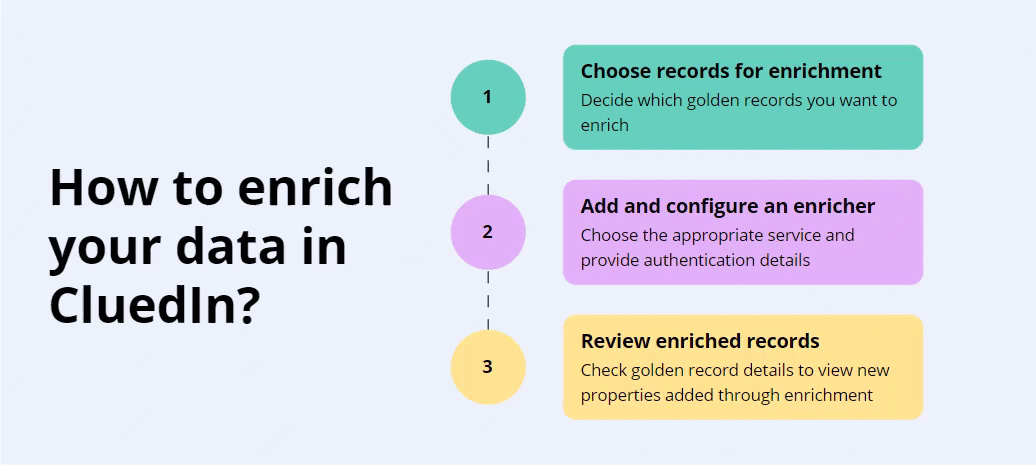 How to enrich your data in CluedIn?

1

Choose records for enrichment
Decide which golden records you want to enrich

2

Add and configure an enricher
Choose the appropriate service and provide authentication details

3

Review enriched records
Check golden record details to view new properties added through enrichment